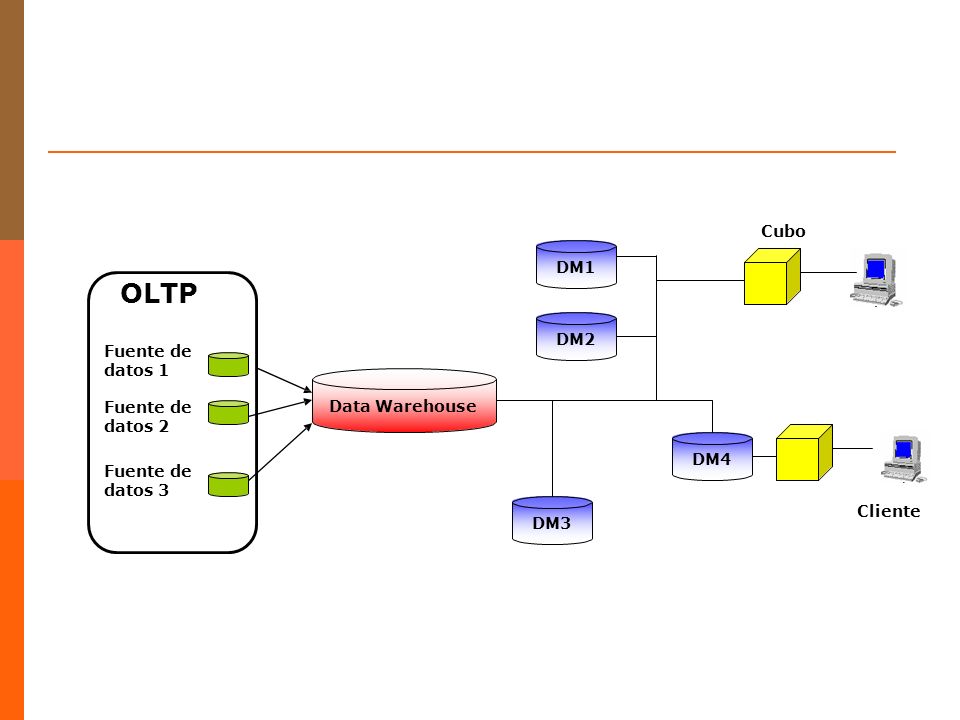 OLTP

Fuente de datos 1

Fuente de datos 2

Fuente de datos 3

Data Warehouse

DM1

DM2

DM3

DM4

Cubo

Cliente